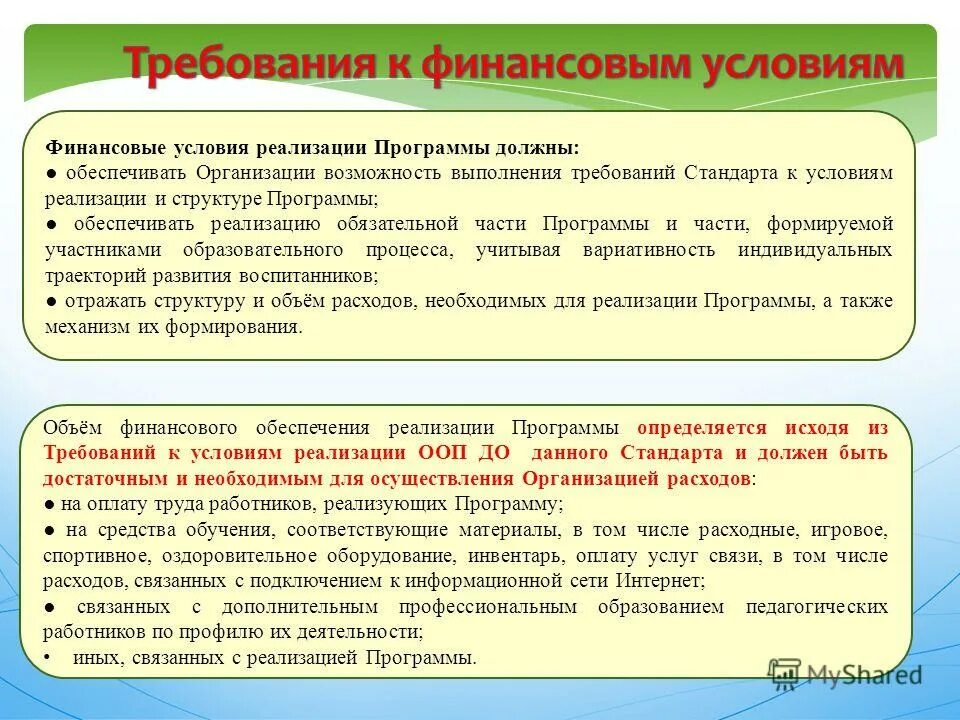 Требования к финансовым условиям

Финансовые условия реализации Программы должны:
● обеспечивать Организации возможность выполнения требований Стандарта к условиям реализации и структуре Программы;
● обеспечивать реализацию обязательной части Программы и части, формируемой участниками образовательного процесса, учитывая вариативность индивидуальных траекторий развития воспитанников;
● отражать структуру и объём расходов, необходимых для реализации Программы, а также механизм их формирования.

Объём финансового обеспечения реализации Программы определяется исходя из Требований к условиям реализации ООП ДО данного Стандарта и должен быть достаточным и необходимым для осуществления Организацией расходов:
● на оплату труда работников, реализующих Программу;
● на средства обучения, соответствующие материалы, в том числе расходные, игровое, спортивное, оздоровительное оборудование, инвентарь, оплату услуг связи, в том числе расходов, связанных с подключением к информационной сети Интернет;
● связанных с дополнительным профессиональным образованием педагогических работников по профилю их деятельности;
• иных, связанных с реализацией Программы.

MyShared